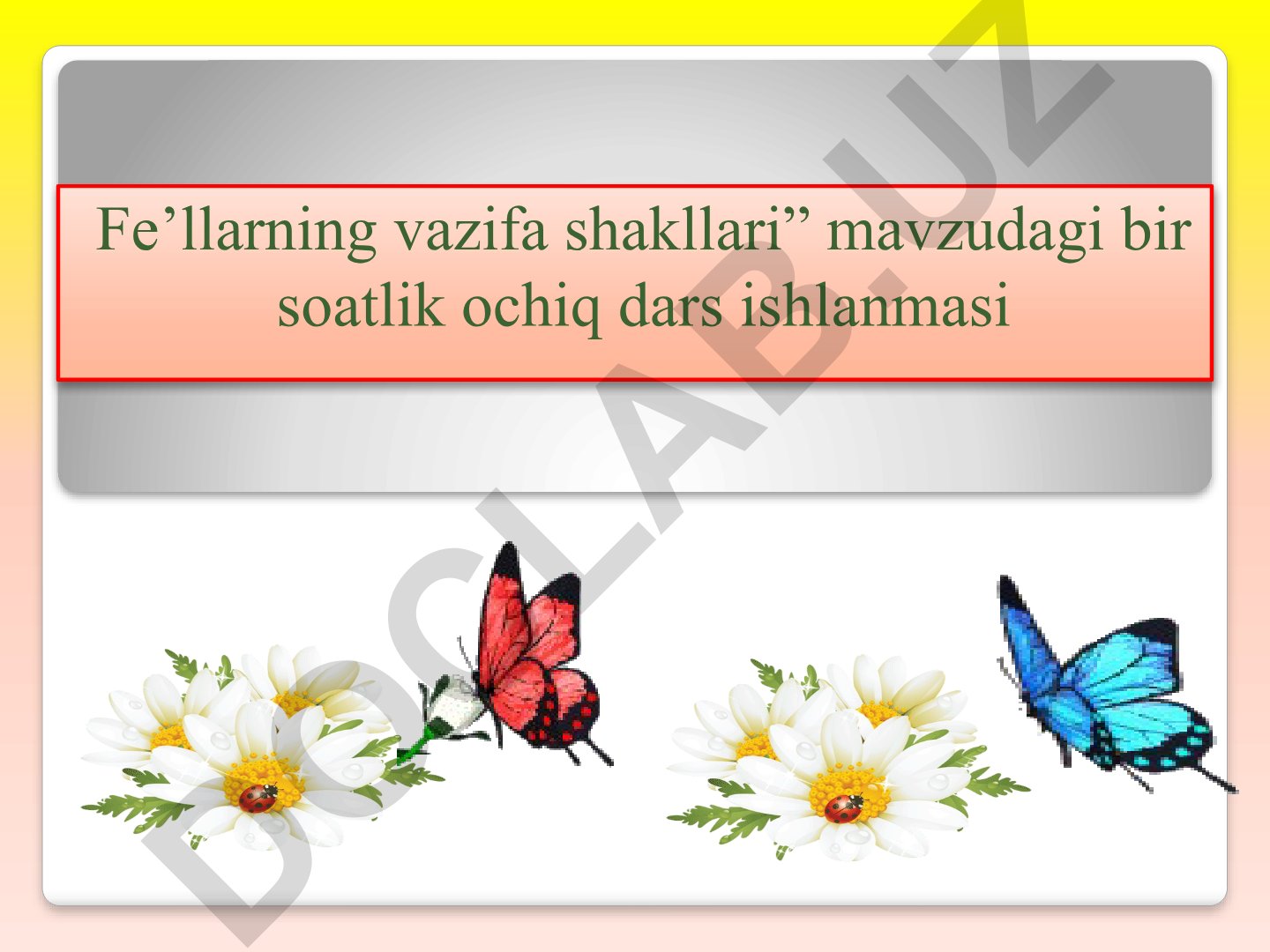 Fe’llarning vazifa shakllari” mavzudagi bir soatlik ochiq dars ishlanmasi

DOCLAB.UZ